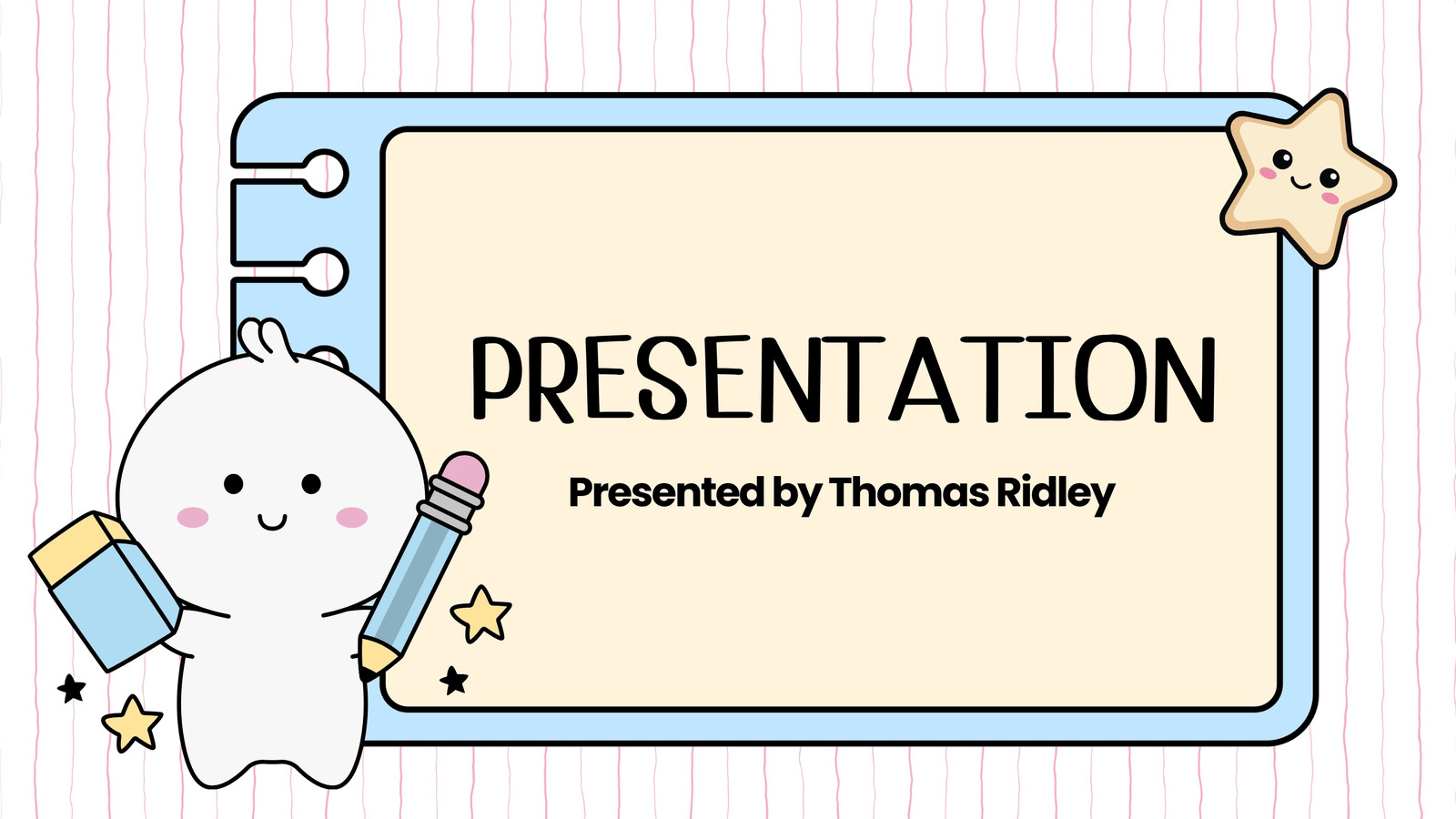 PRESENTATION

Presented by Thomas Ridley